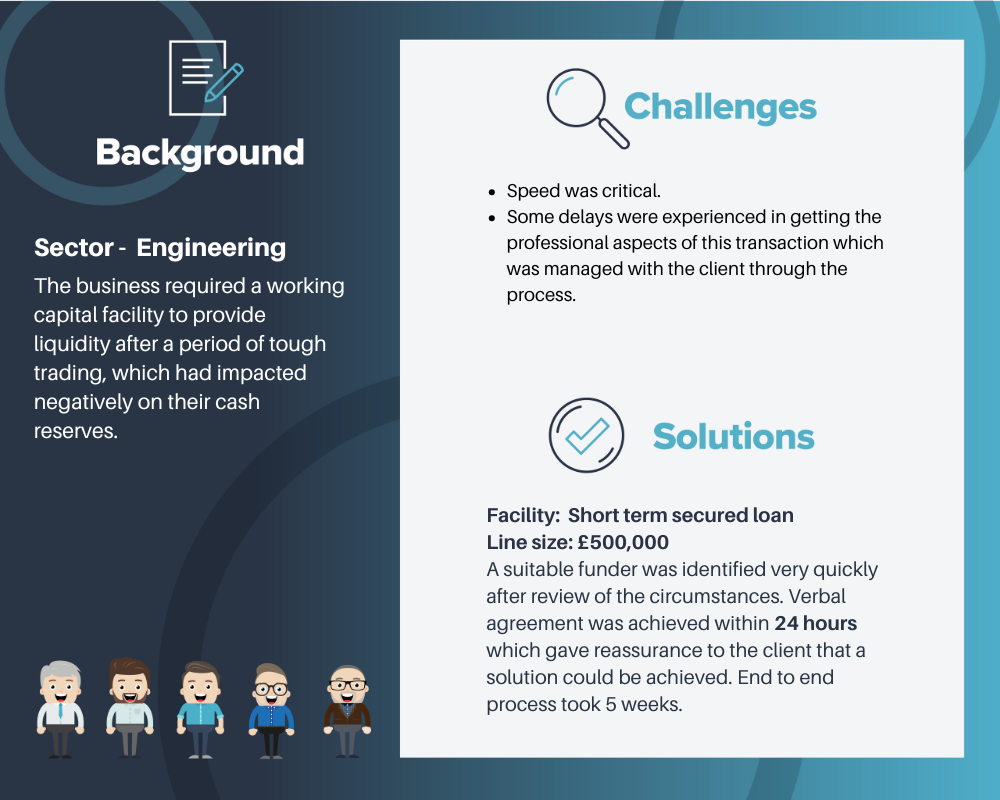 Background

Sector - Engineering
The business required a working capital facility to provide liquidity after a period of tough trading, which had impacted negatively on their cash reserves.

Challenges

- Speed was critical.
- Some delays were experienced in getting the professional aspects of this transaction which was managed with the client through the process.

Solutions

Facility: Short term secured loan
Line size: £500,000
A suitable funder was identified very quickly after review of the circumstances. Verbal agreement was achieved within 24 hours which gave reassurance to the client that a solution could be achieved. End to end process took 5 weeks.